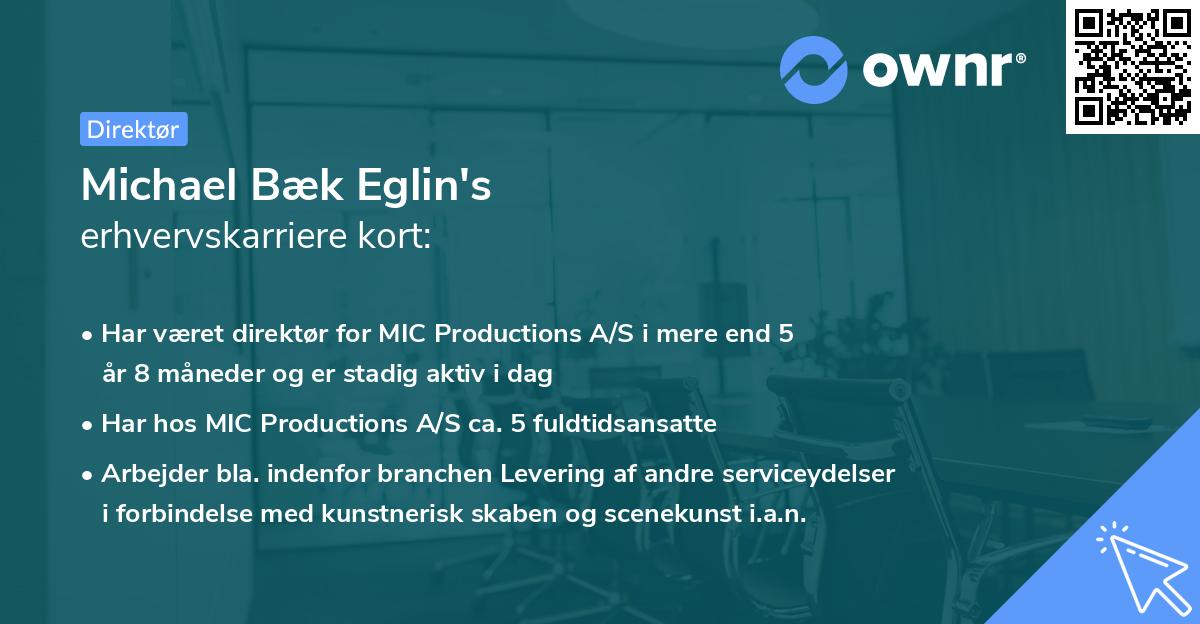 ownr®

Direktør

Michael Bæk Eglin's
erhvervskarriere kort:

• Har været direktør for MIC Productions A/S i mere end 5 år 8 måneder og er stadig aktiv i dag
• Har hos MIC Productions A/S ca. 5 fuldtidsansatte
• Arbejder bla. indenfor branchen Levering af andre serviceydelser i forbindelse med kunstnerisk skaben og scenekunst i.a.n.